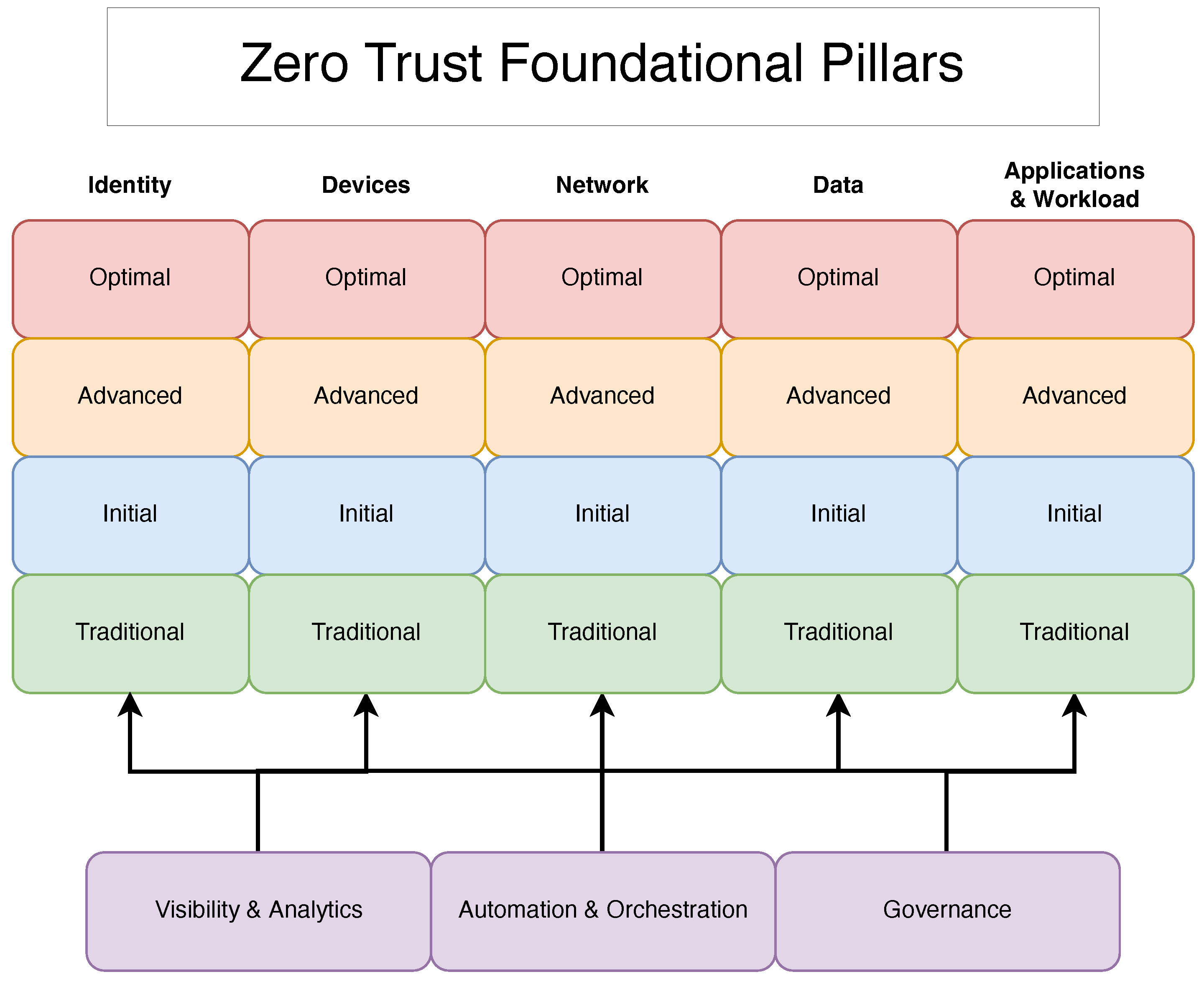 Zero Trust Foundational Pillars

| Identity | Devices | Network | Data | Applications & Workload |
|---|---|---|---|---|
| Optimal | Optimal | Optimal | Optimal | Optimal |
| Advanced | Advanced | Advanced | Advanced | Advanced |
| Initial | Initial | Initial | Initial | Initial |
| Traditional | Traditional | Traditional | Traditional | Traditional |

Visibility & Analytics

Automation & Orchestration

Governance